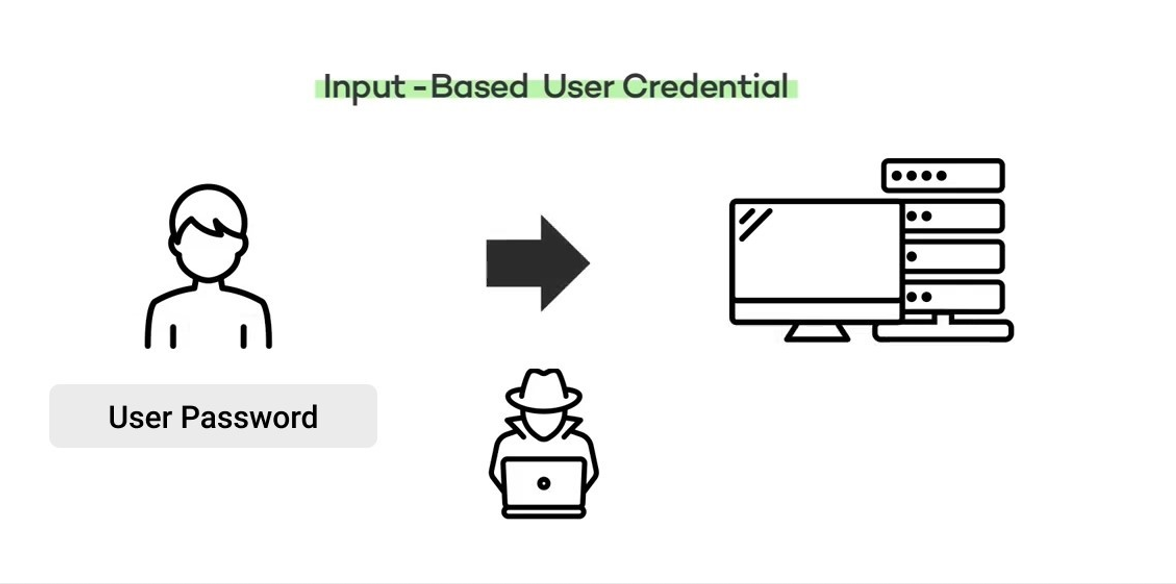 Input -Based User Credential

User Password